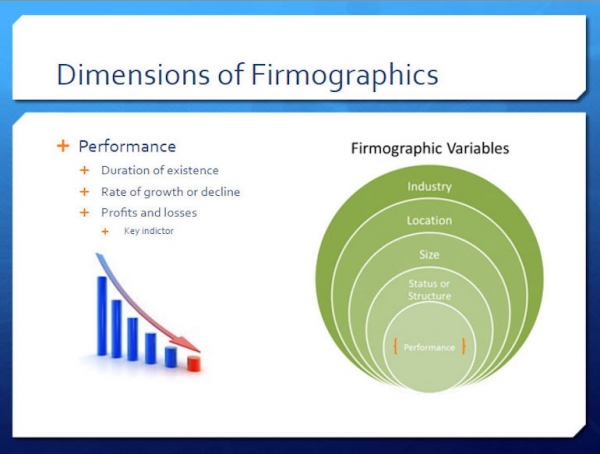 Dimensions of Firmographics

+ Performance
+ Duration of existence
+ Rate of growth or decline
+ Profits and losses
+ Key indictor

Firmographic Variables

Industry

Location

Size

Status or Structure

{ Performance }